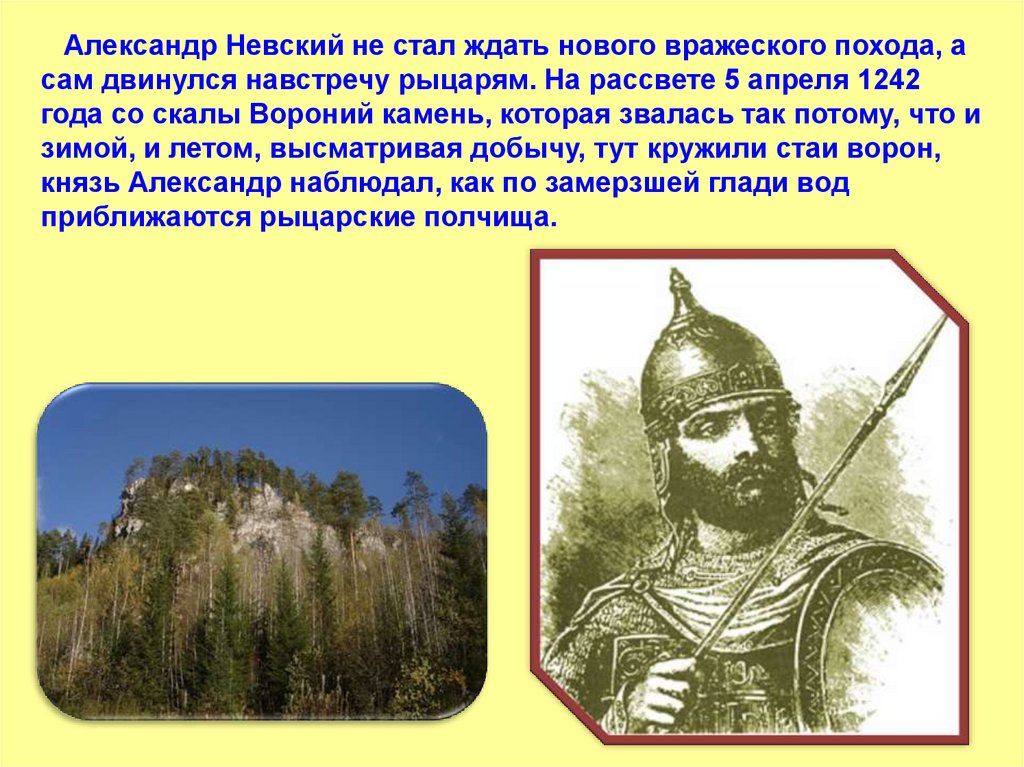 Александр Невский не стал ждать нового вражеского похода, а сам двинулся навстречу рыцарям. На рассвете 5 апреля 1242 года со скалы Вороний камень, которая звалась так потому, что и зимой, и летом, высматривая добычу, тут кружили стаи ворон, князь Александр наблюдал, как по замерзшей глади вод приближаются рыцарские полчища.